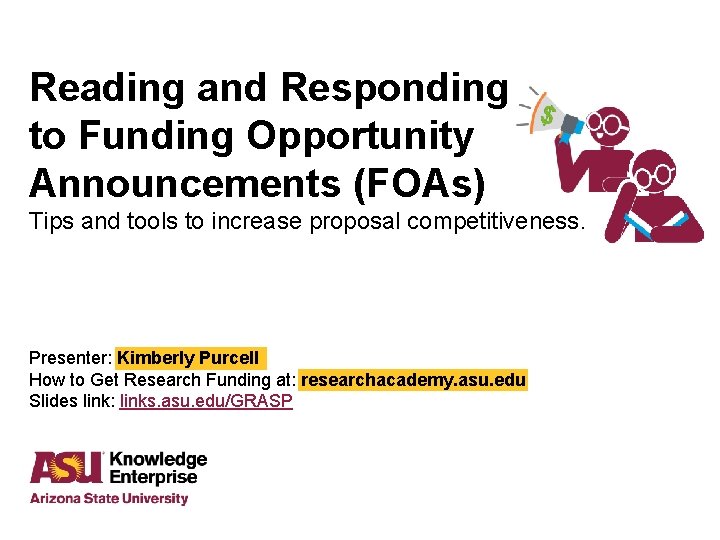 Reading and Responding to Funding Opportunity Announcements (FOAs)

Tips and tools to increase proposal competitiveness.

$

Presenter: Kimberly Purcell
How to Get Research Funding at: researchacademy.asu.edu
Slides link: links.asu.edu/GRASP

ASU Knowledge Enterprise
Arizona State University